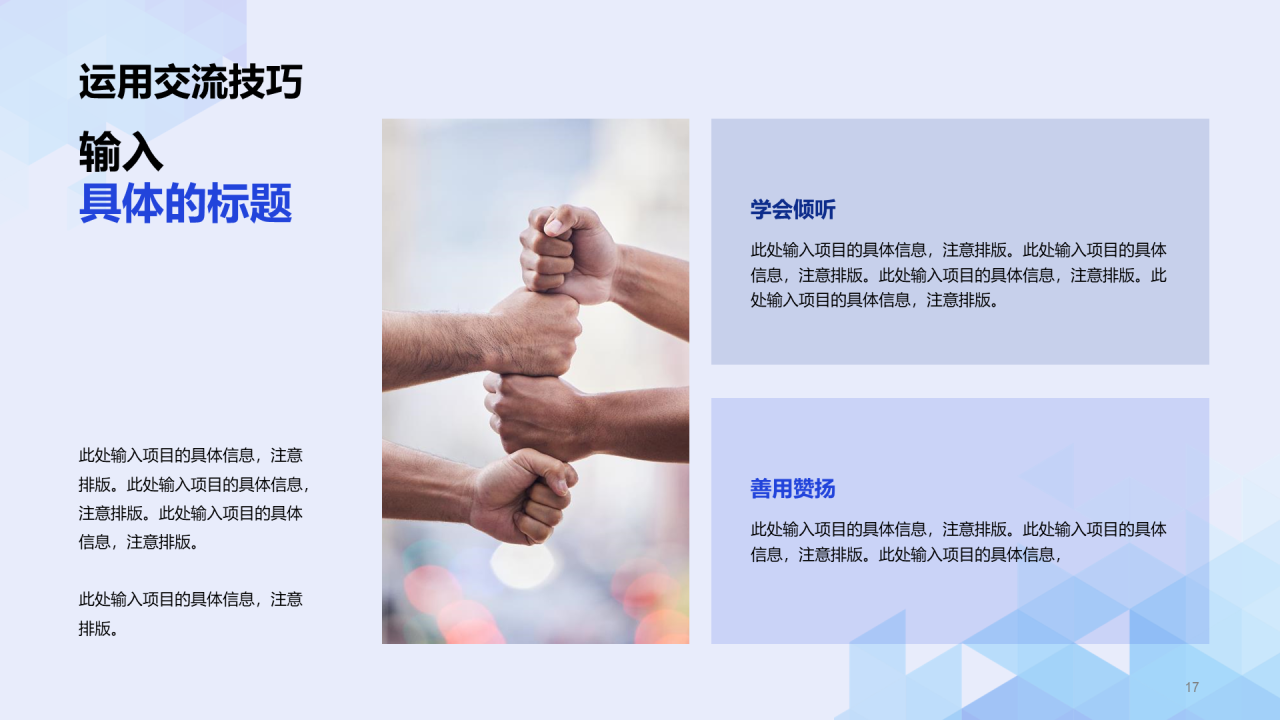 运用交流技巧

输入
具体的标题

此处输入项目的具体信息，注意排版。此处输入项目的具体信息，注意排版。此处输入项目的具体信息，注意排版。

此处输入项目的具体信息，注意排版。

学会倾听

此处输入项目的具体信息，注意排版。此处输入项目的具体信息，注意排版。此处输入项目的具体信息，注意排版。此处输入项目的具体信息，注意排版。

善用赞扬

此处输入项目的具体信息，注意排版。此处输入项目的具体信息，注意排版。此处输入项目的具体信息，

17